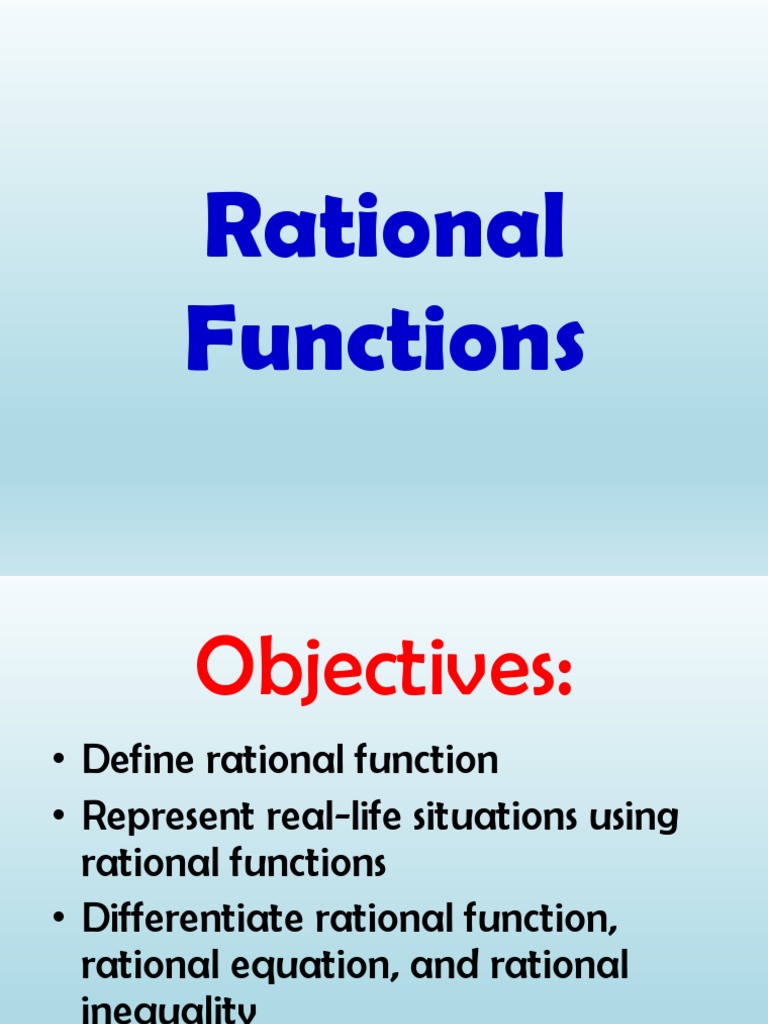 Rational Functions

Objectives:

• Define rational function
• Represent real-life situations using rational functions
• Differentiate rational function, rational equation, and rational inequality